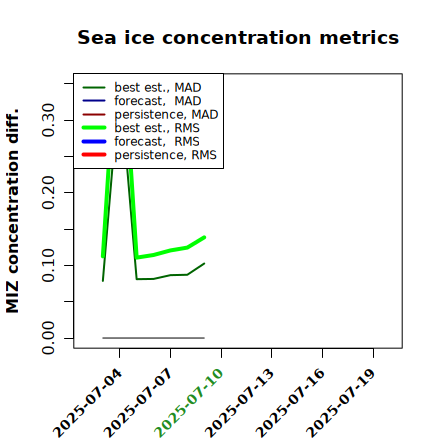 Sea ice concentration metrics

best est., MAD
forecast, MAD
persistence, MAD
best est., RMS
forecast, RMS
persistence, RMS

MIZ concentration diff.

0.00
0.10
0.20
0.30

2025-07-04
2025-07-07
2025-07-10
2025-07-13
2025-07-16
2025-07-19